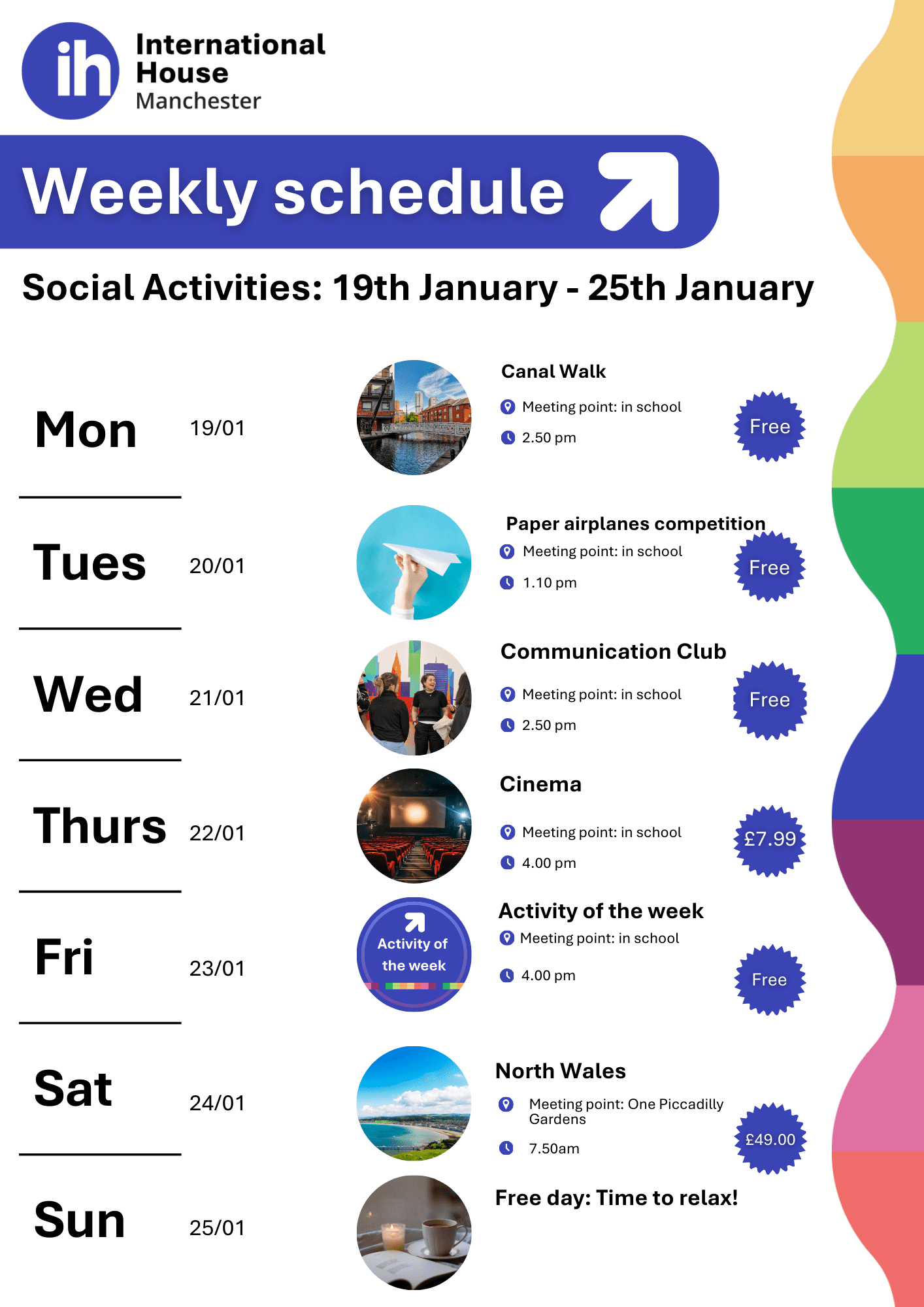 ih International House Manchester

Weekly schedule

Social Activities: 19th January - 25th January

Mon 19/01

Canal Walk
Meeting point: in school
2.50 pm
Free

Tues 20/01

Paper airplanes competition
Meeting point: in school
1.10 pm
Free

Wed 21/01

Communication Club
Meeting point: in school
2.50 pm
Free

Thurs 22/01

Cinema
Meeting point: in school
4.00 pm
£7.99

Fri 23/01

Activity of the week

Activity of the week
Meeting point: in school
4.00 pm
Free

Sat 24/01

North Wales
Meeting point: One Piccadilly Gardens
7.50am
£49.00

Sun 25/01

Free day: Time to relax!